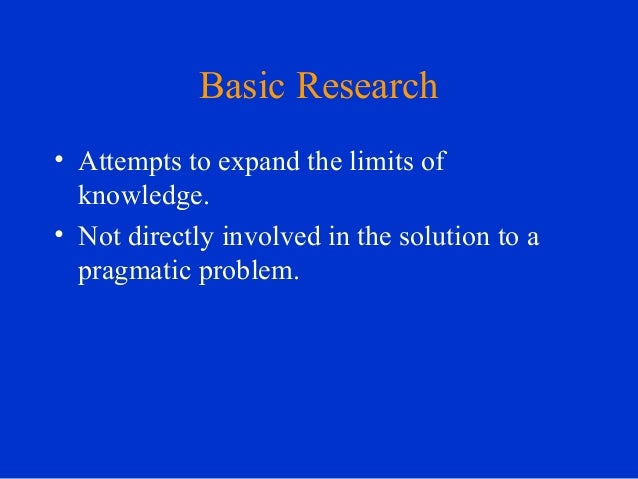 Basic Research

• Attempts to expand the limits of knowledge.

• Not directly involved in the solution to a pragmatic problem.